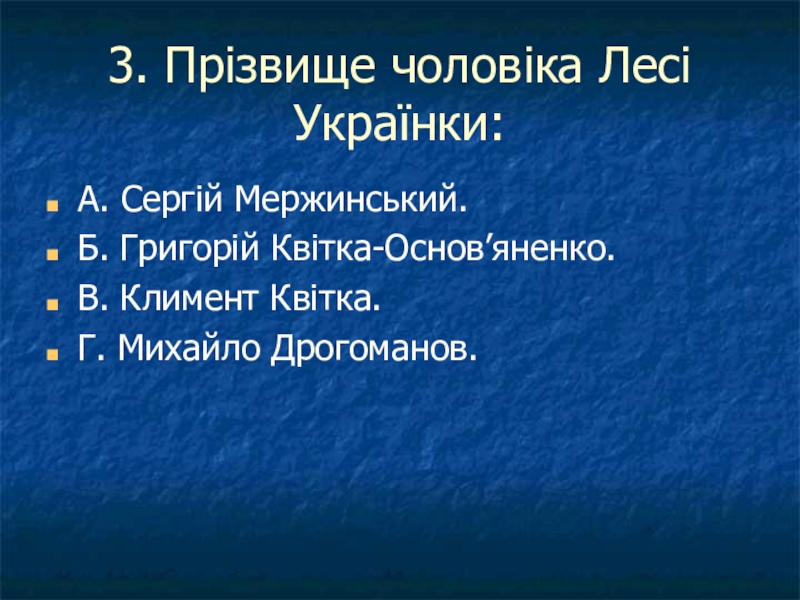 3. Прізвище чоловіка Лесі Українки:

А. Сергій Мержинський.

Б. Григорій Квітка-Основ’яненко.

В. Климент Квітка.

Г. Михайло Дрогоманов.